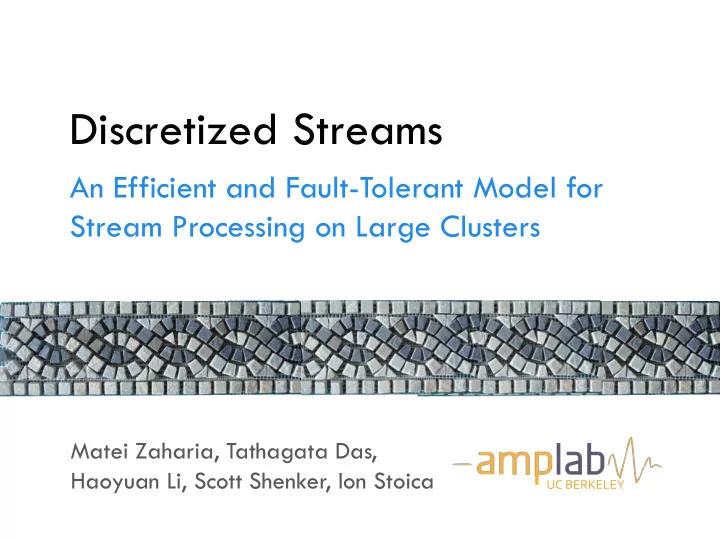 Discretized Streams

An Efficient and Fault-Tolerant Model for Stream Processing on Large Clusters

Matei Zaharia, Tathagata Das, Haoyuan Li, Scott Shenker, Ion Stoica

amplab
UC BERKELEY